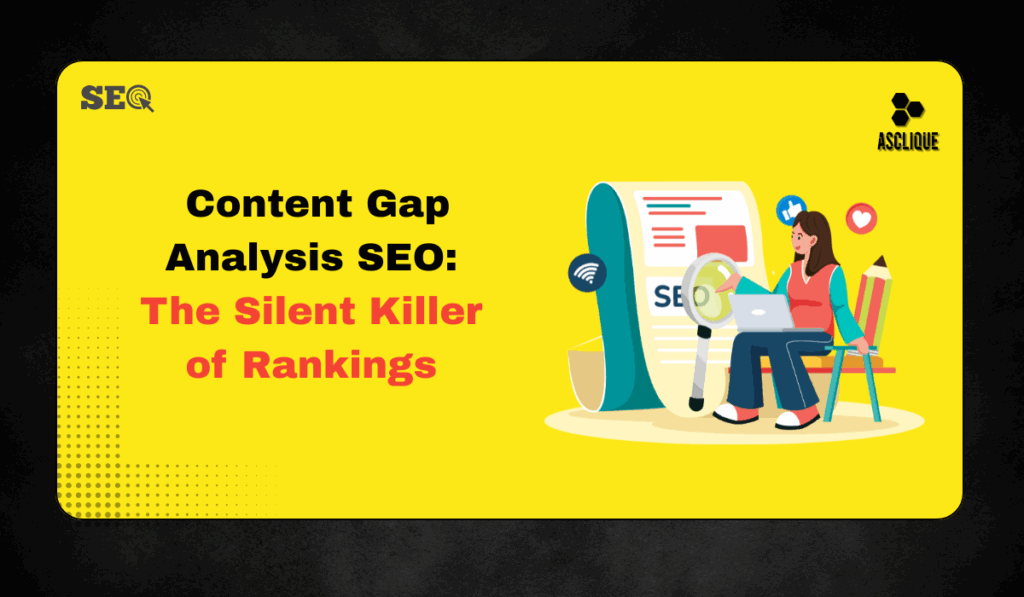 SEO

ASCLIQUE

Content Gap Analysis SEO: The Silent Killer of Rankings

SEO